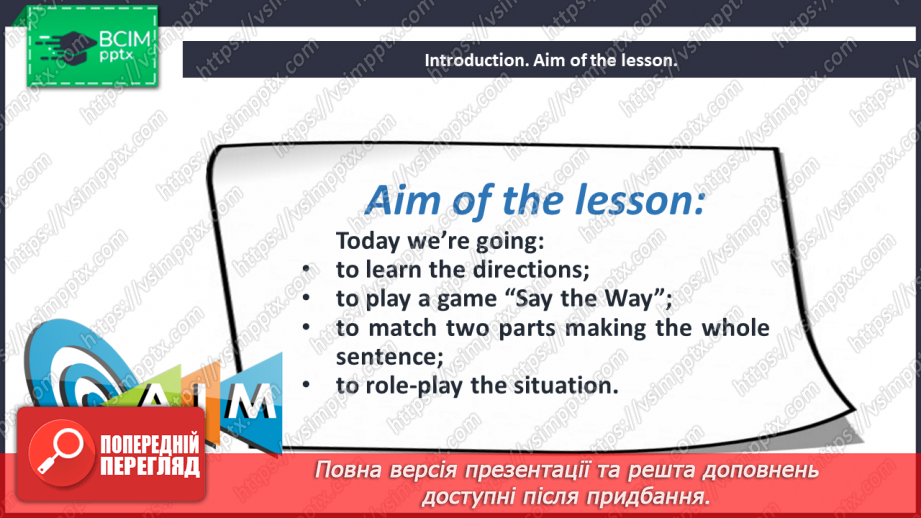 ВСІМ pptx

Introduction. Aim of the lesson.

Aim of the lesson:

Today we're going:
• to learn the directions;
• to play a game "Say the Way";
• to match two parts making the whole sentence;
• to role-play the situation.

AIM

ПОПЕРЕДНІЙ ПЕРЕГЛЯД

Повна версія презентації та решта доповнень доступні після придбання.

https://vsimpptx.com